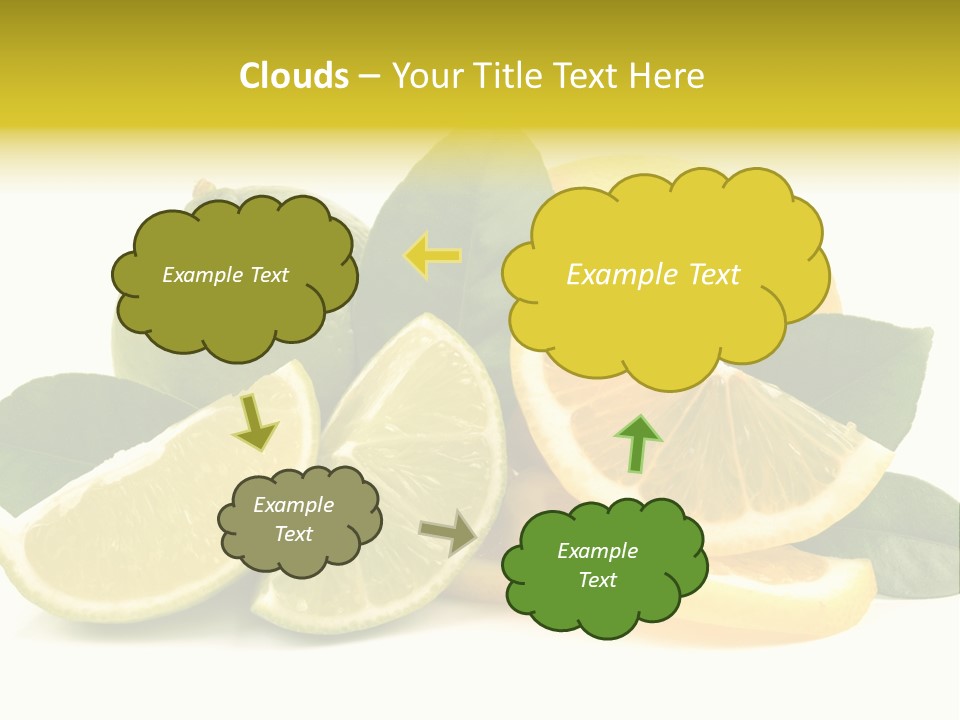 Clouds – Your Title Text Here

Example Text

Example Text

Example Text

Example Text